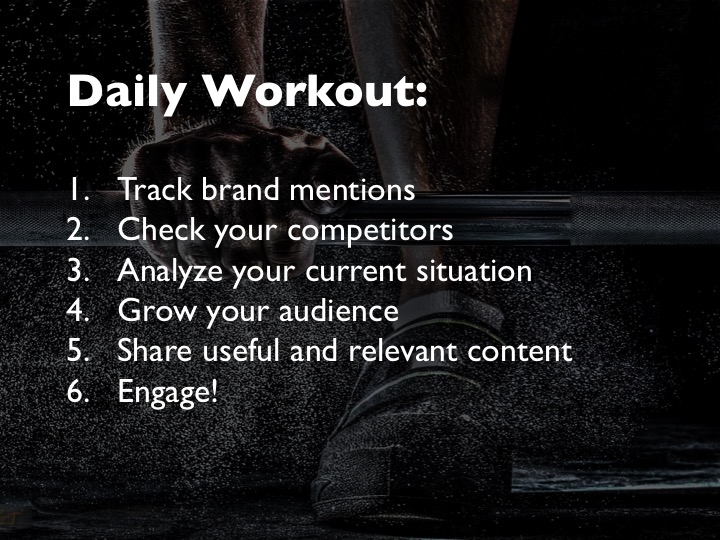 Daily Workout:

1. Track brand mentions
2. Check your competitors
3. Analyze your current situation
4. Grow your audience
5. Share useful and relevant content
6. Engage!